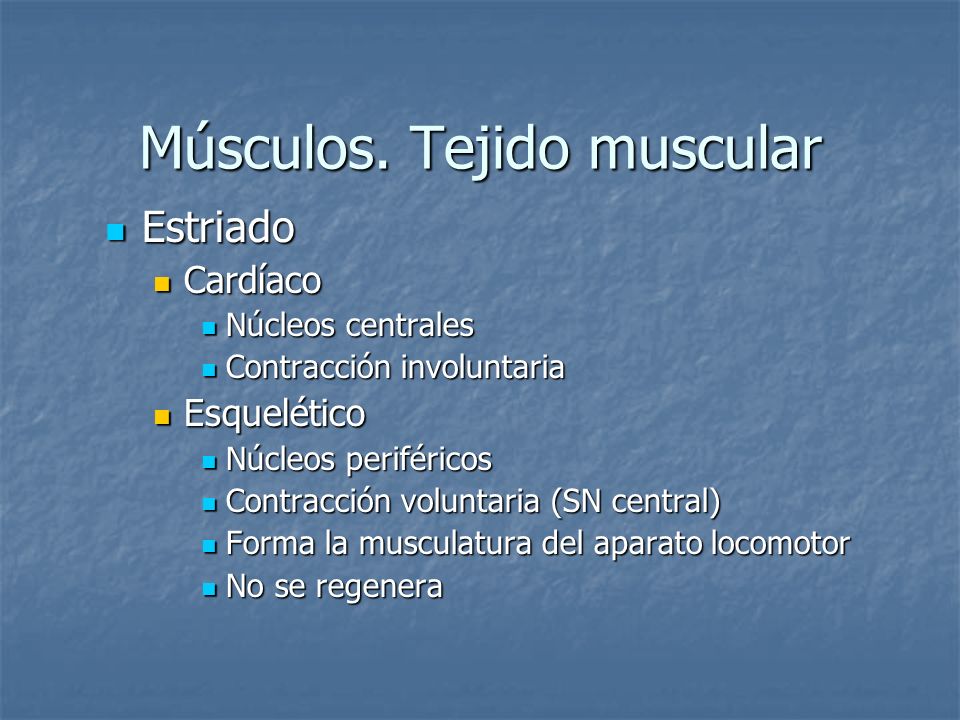 Músculos. Tejido muscular

- Estriado
  - Cardíaco
    - Núcleos centrales
    - Contracción involuntaria
  - Esquelético
    - Núcleos periféricos
    - Contracción voluntaria (SN central)
    - Forma la musculatura del aparato locomotor
    - No se regenera